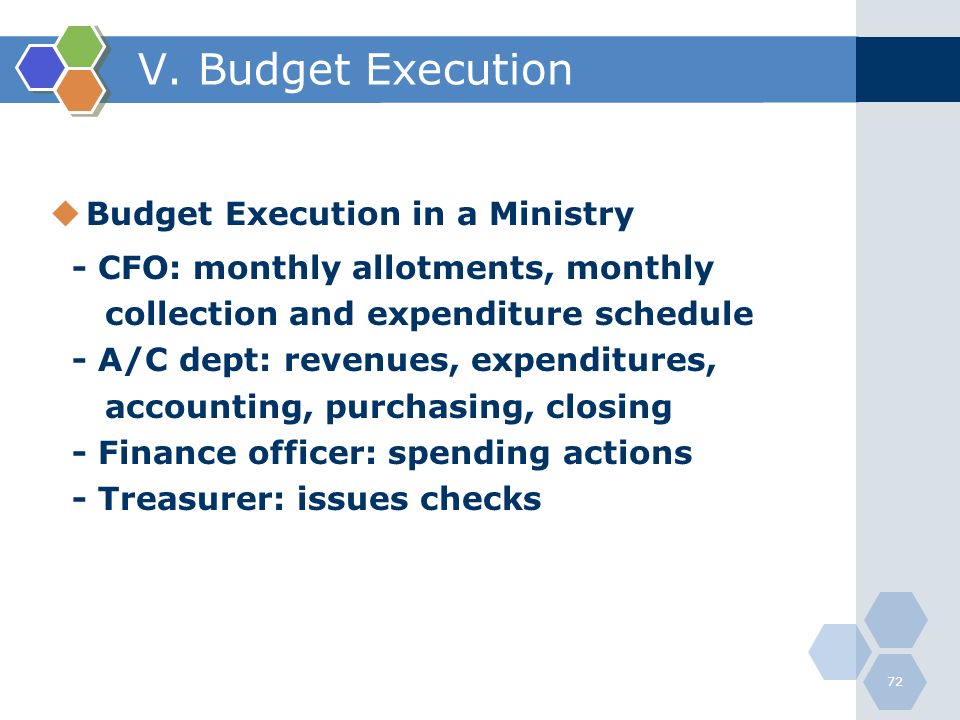 V. Budget Execution

Budget Execution in a Ministry

- CFO: monthly allotments, monthly collection and expenditure schedule
- A/C dept: revenues, expenditures, accounting, purchasing, closing
- Finance officer: spending actions
- Treasurer: issues checks

72